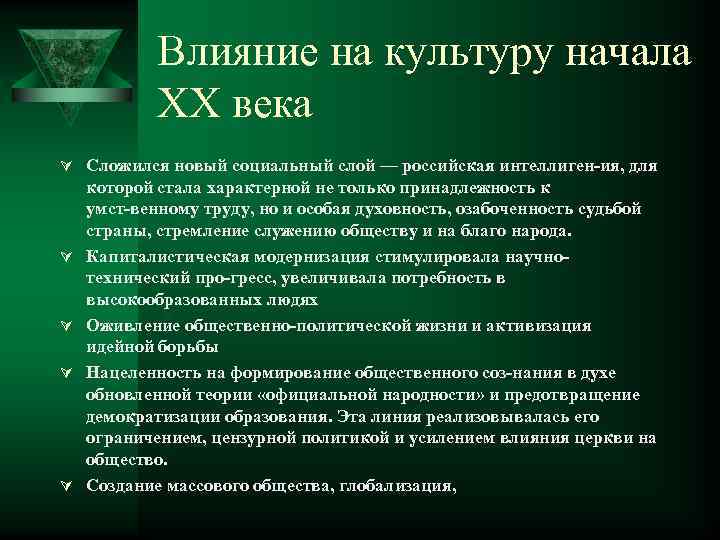 Влияние на культуру начала XX века

Сложился новый социальный слой — российская интеллиген-ия, для которой стала характерной не только принадлежность к умст-венному труду, но и особая духовность, озабоченность судьбой страны, стремление служению обществу и на благо народа.

Капиталистическая модернизация стимулировала научно-технический про-гресс, увеличивала потребность в высокообразованных людях

Оживление общественно-политической жизни и активизация идейной борьбы

Нацеленность на формирование общественного соз-нания в духе обновленной теории «официальной народности» и предотвращение демократизации образования. Эта линия реализовывалась его ограничением, цензурной политикой и усилением влияния церкви на общество.

Создание массового общества, глобализация,